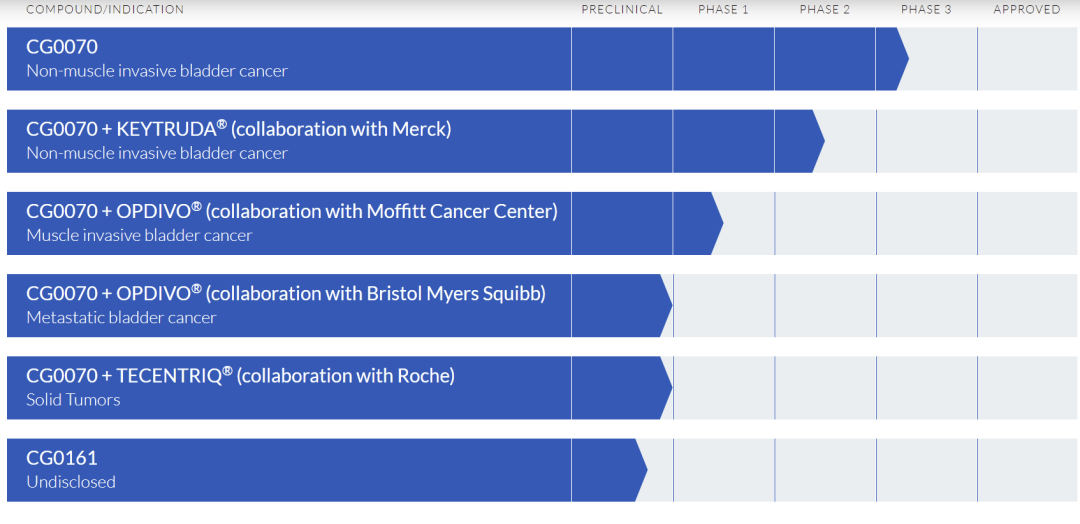 COMPOUND/INDICATION PRECLINICAL PHASE 1 PHASE 2 PHASE 3 APPROVED

CG0070
Non-muscle invasive bladder cancer

CG0070 + KEYTRUDA® (collaboration with Merck)
Non-muscle invasive bladder cancer

CG0070 + OPDIVO® (collaboration with Moffitt Cancer Center)
Muscle invasive bladder cancer

CG0070 + OPDIVO® (collaboration with Bristol Myers Squibb)
Metastatic bladder cancer

CG0070 + TECENTRIQ® (collaboration with Roche)
Solid Tumors

CG0161
Undisclosed